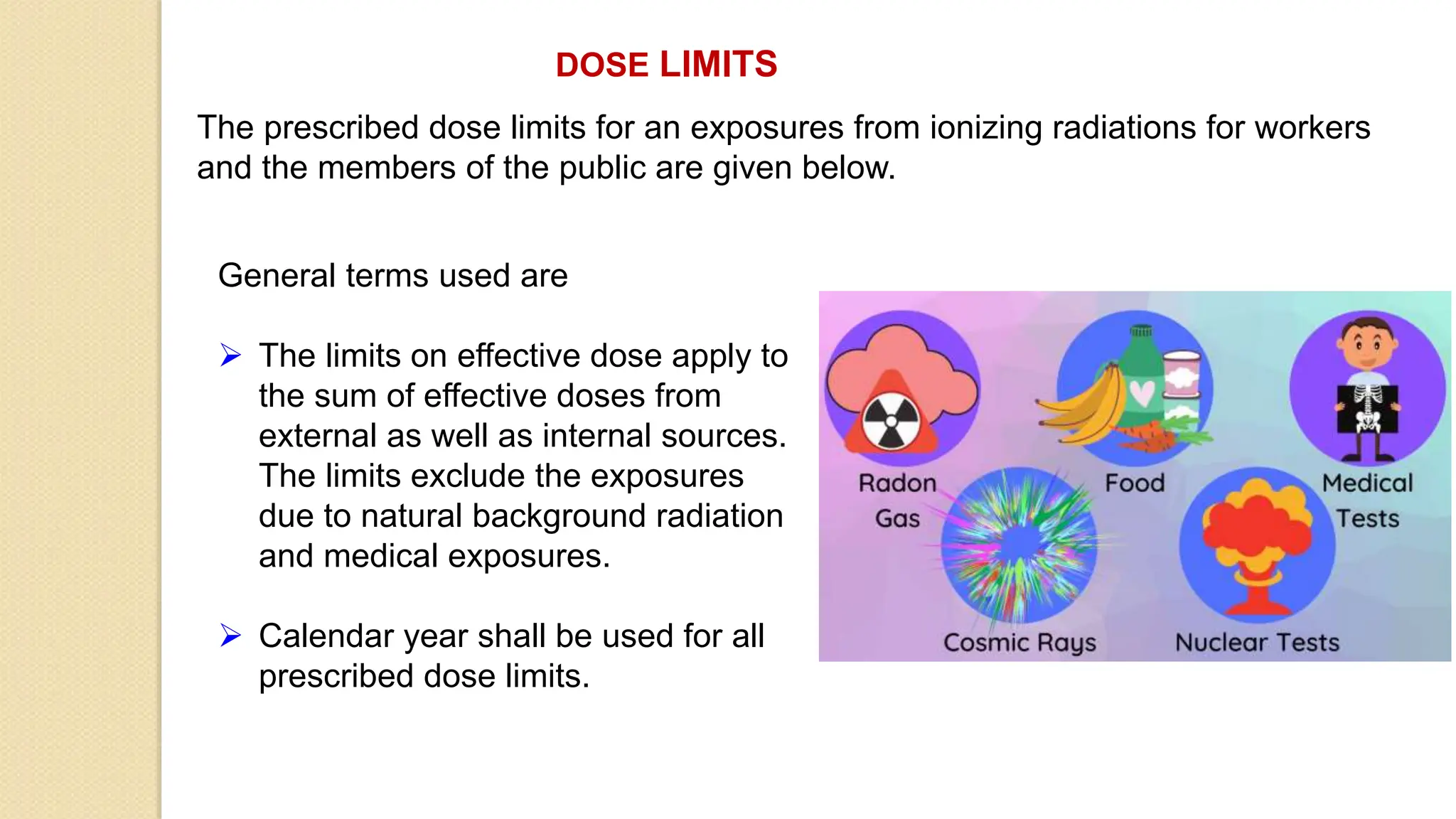 DOSE LIMITS

The prescribed dose limits for an exposures from ionizing radiations for workers and the members of the public are given below.

General terms used are

➢ The limits on effective dose apply to the sum of effective doses from external as well as internal sources. The limits exclude the exposures due to natural background radiation and medical exposures.

➢ Calendar year shall be used for all prescribed dose limits.

Radon Gas

Food

Medical Tests

Cosmic Rays

Nuclear Tests